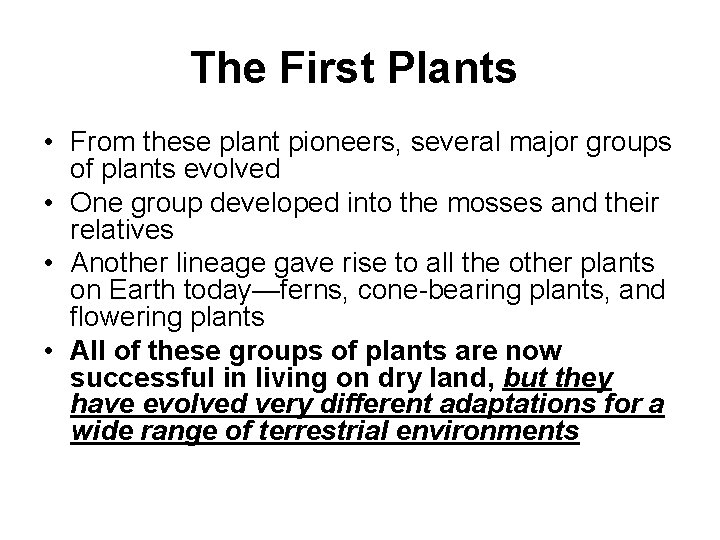 The First Plants

• From these plant pioneers, several major groups of plants evolved

• One group developed into the mosses and their relatives

• Another lineage gave rise to all the other plants on Earth today—ferns, cone-bearing plants, and flowering plants

• All of these groups of plants are now successful in living on dry land, but they have evolved very different adaptations for a wide range of terrestrial environments